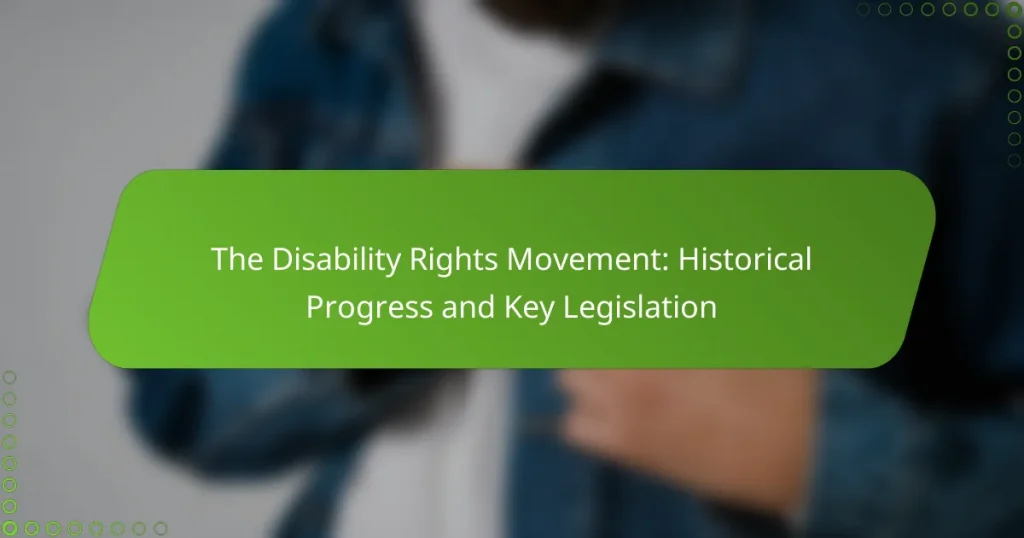 The Disability Rights Movement: Historical Progress and Key Legislation